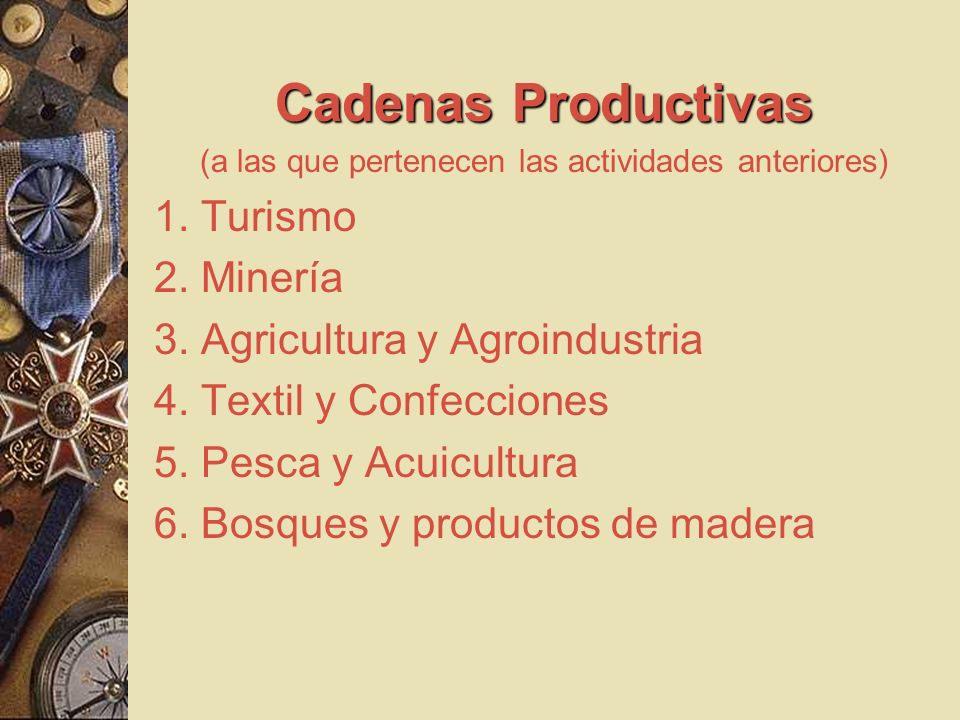 Cadenas Productivas
(a las que pertenecen las actividades anteriores)

1. Turismo
2. Minería
3. Agricultura y Agroindustria
4. Textil y Confecciones
5. Pesca y Acuicultura
6. Bosques y productos de madera